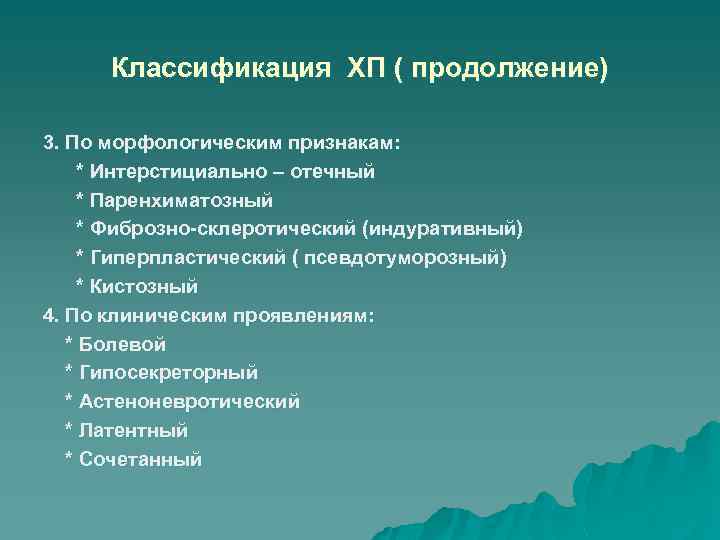 Классификация ХП ( продолжение)

3. По морфологическим признакам:
* Интерстициально – отечный
* Паренхиматозный
* Фиброзно-склеротический (индуративный)
* Гиперпластический ( псевдотуморозный)
* Кистозный
4. По клиническим проявлениям:
* Болевой
* Гипосекреторный
* Астеноневротический
* Латентный
* Сочетанный